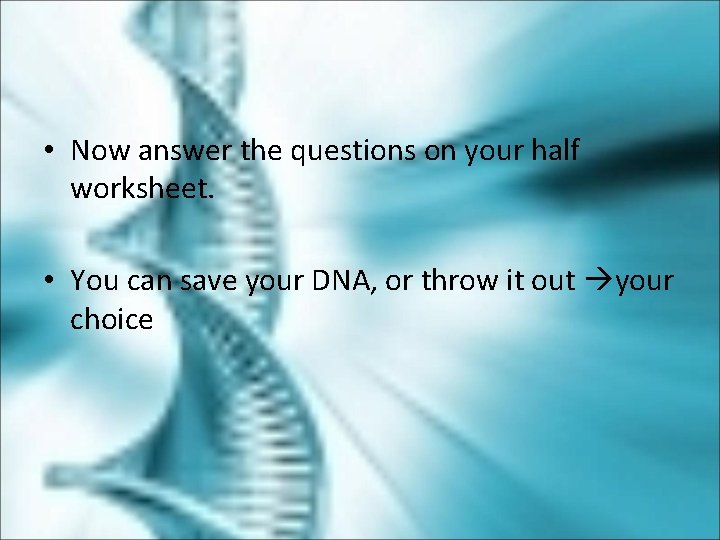 • Now answer the questions on your half worksheet.

• You can save your DNA, or throw it out →your choice